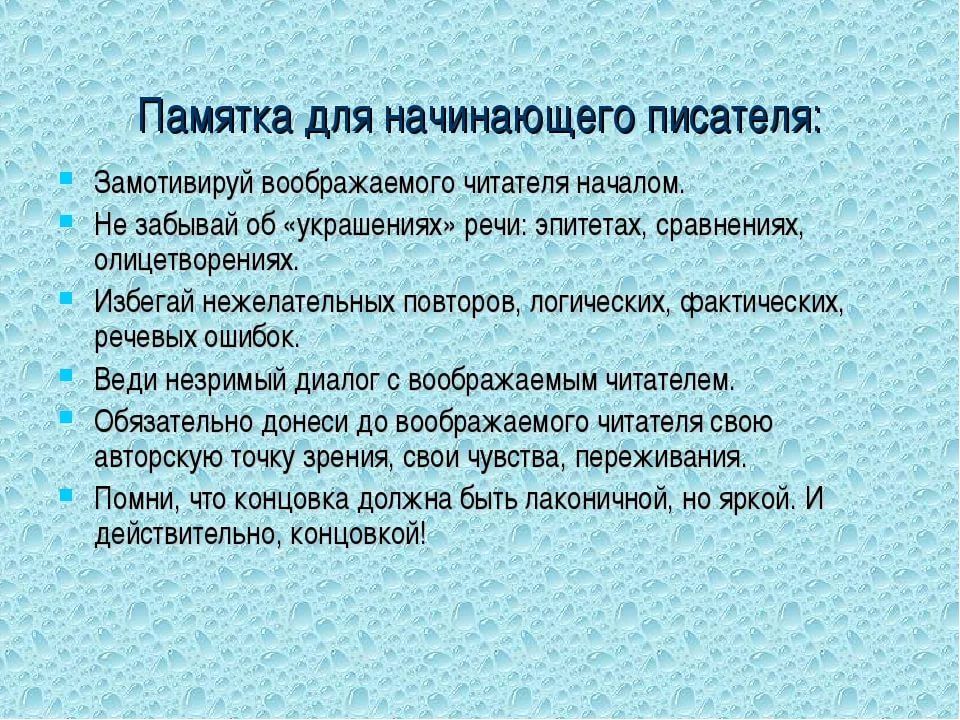 Памятка для начинающего писателя:

- Замотивируй воображаемого читателя началом.
- Не забывай об «украшениях» речи: эпитетах, сравнениях, олицетворениях.
- Избегай нежелательных повторов, логических, фактических, речевых ошибок.
- Веди незримый диалог с воображаемым читателем.
- Обязательно донеси до воображаемого читателя свою авторскую точку зрения, свои чувства, переживания.
- Помни, что концовка должна быть лаконичной, но яркой. И действительно, концовкой!